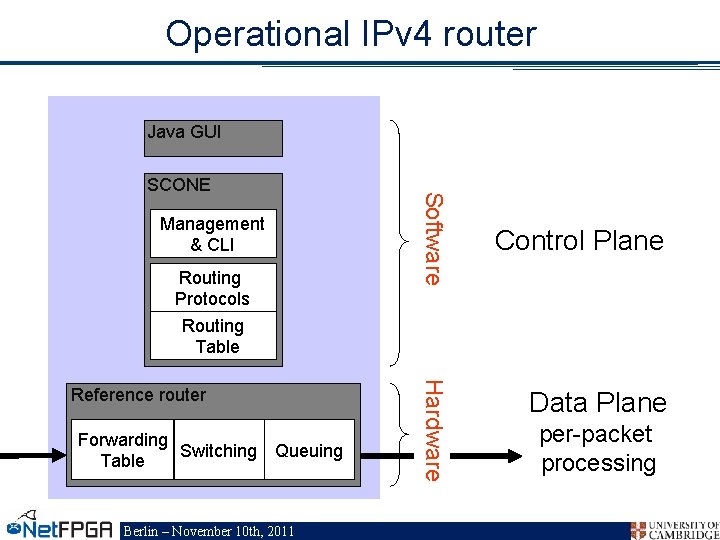 Operational IPv4 router

Java GUI

SCONE

Management & CLI

Routing Protocols

Routing Table

Software

Control Plane

Reference router

Forwarding Table

Switching

Queuing

Hardware

Data Plane per-packet processing

NetFPGA Berlin – November 10th, 2011

UNIVERSITY OF CAMBRIDGE